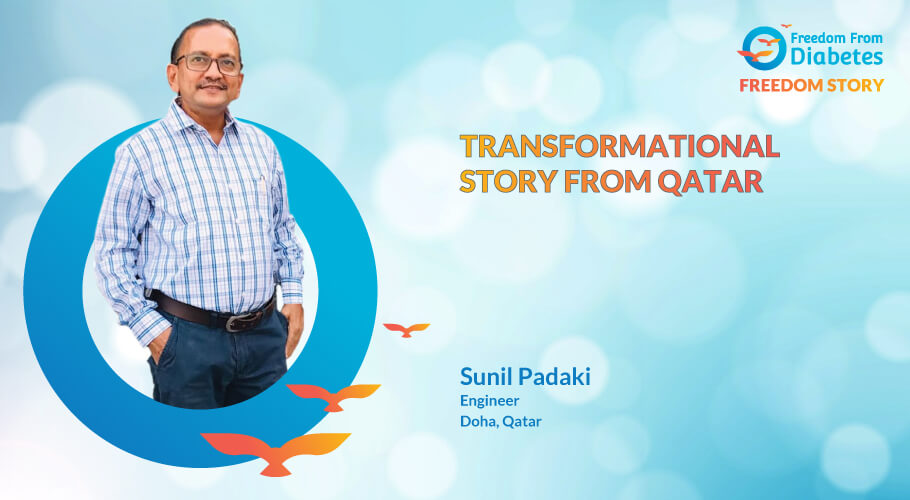 Freedom From Diabetes
FREEDOM STORY

TRANSFORMATIONAL STORY FROM QATAR

Sunil Padaki
Engineer
Doha, Qatar